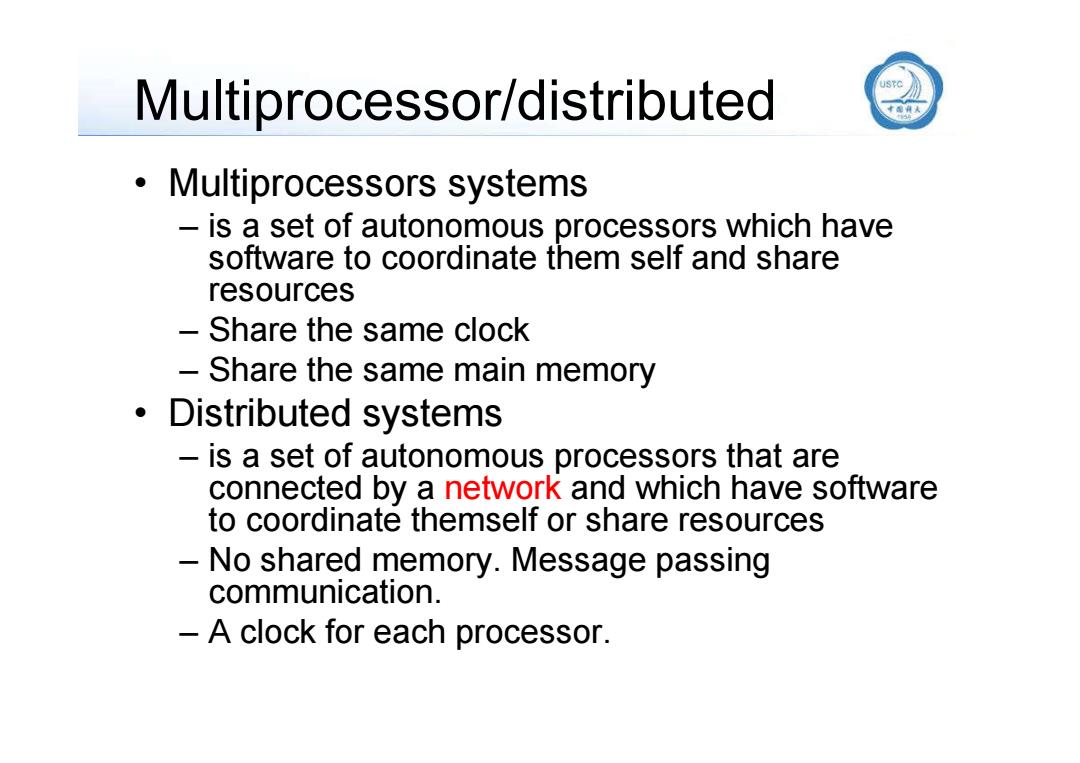 Multiprocessor/distributed

USTC
中国科大
1958

• Multiprocessors systems
– is a set of autonomous processors which have software to coordinate them self and share resources
– Share the same clock
– Share the same main memory
• Distributed systems
– is a set of autonomous processors that are connected by a network and which have software to coordinate themself or share resources
– No shared memory. Message passing communication.
– A clock for each processor.